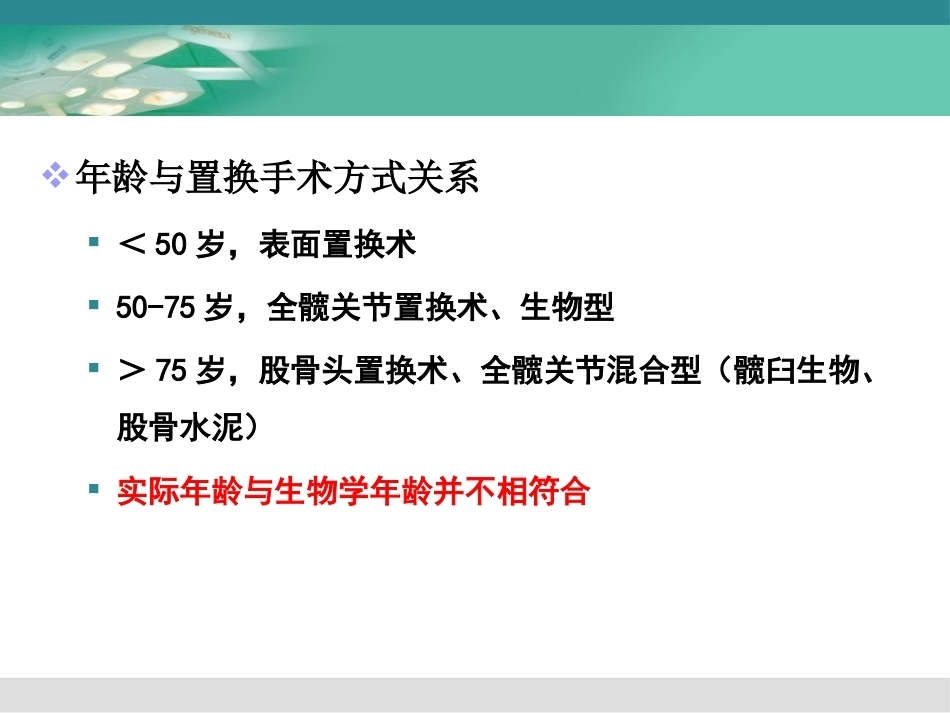 年龄与置换手术方式关系

＜50 岁，表面置换术

50-75 岁，全髋关节置换术、生物型

＞75 岁，股骨头置换术、全髋关节混合型（髋臼生物、股骨水泥）

实际年龄与生物学年龄并不相符合